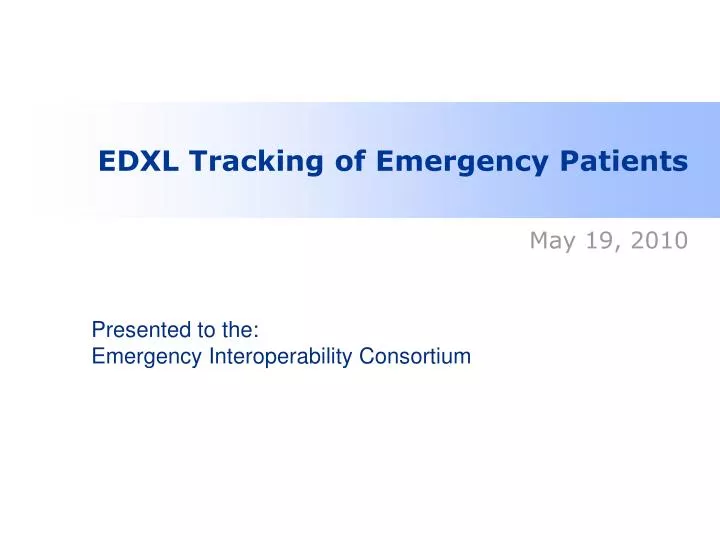 EDXL Tracking of Emergency Patients

May 19, 2010

Presented to the:
Emergency Interoperability Consortium